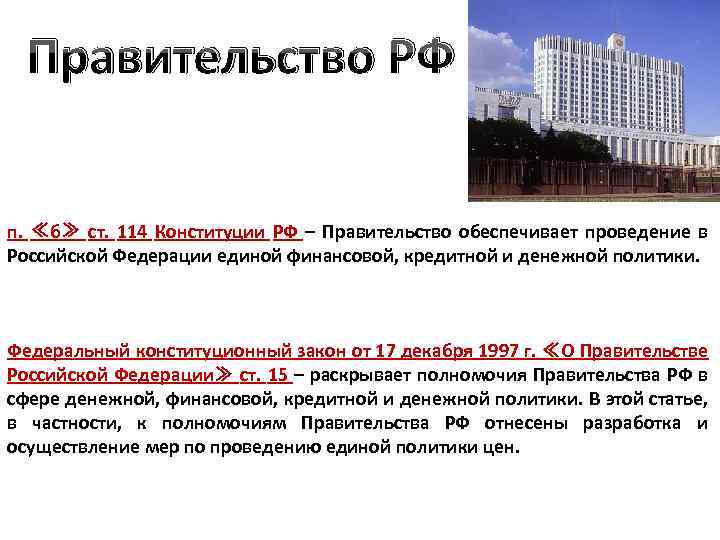 Правительство РФ

п. ≪б≫ ст. 114 Конституции РФ – Правительство обеспечивает проведение в Российской Федерации единой финансовой, кредитной и денежной политики.

Федеральный конституционный закон от 17 декабря 1997 г. ≪О Правительстве Российской Федерации≫ ст. 15 – раскрывает полномочия Правительства РФ в сфере денежной, финансовой, кредитной и денежной политики. В этой статье, в частности, к полномочиям Правительства РФ отнесены разработка и осуществление мер по проведению единой политики цен.